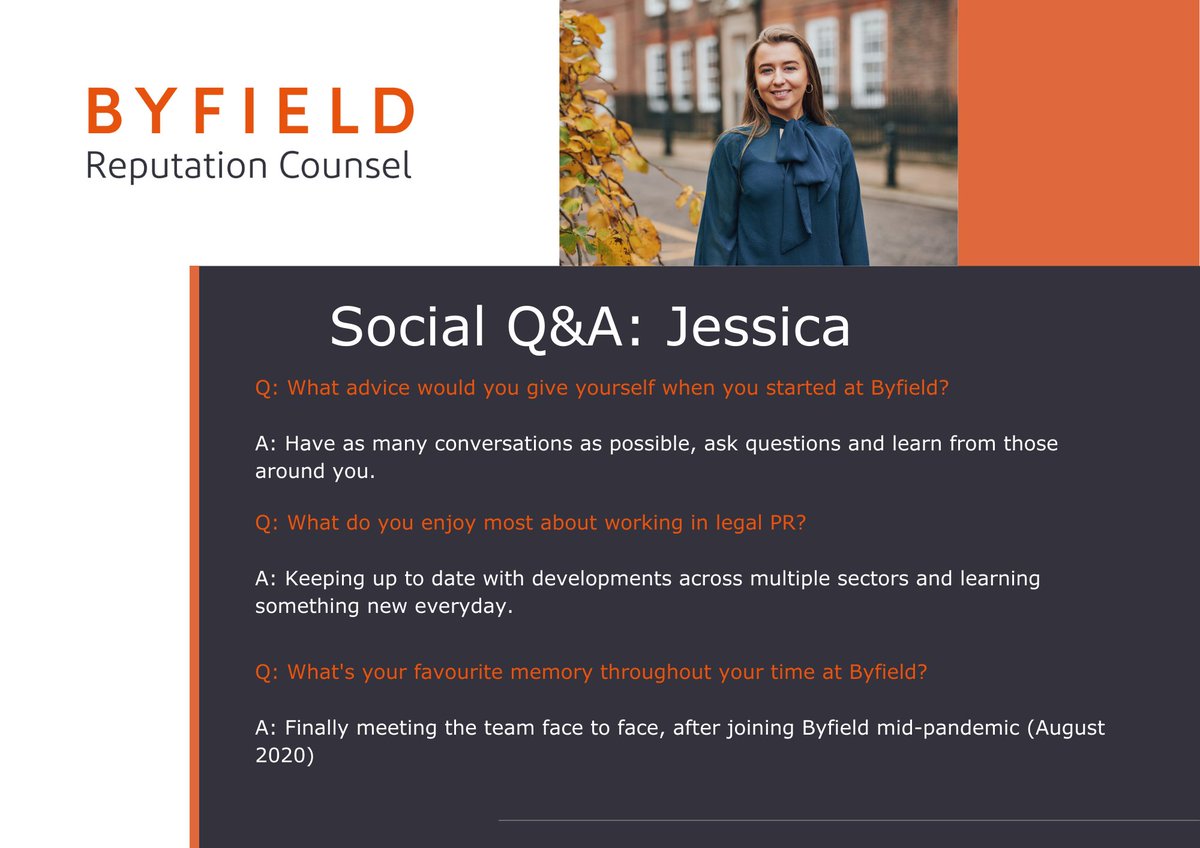 BYFIELD
Reputation Counsel

Social Q&A: Jessica

Q: What advice would you give yourself when you started at Byfield?

A: Have as many conversations as possible, ask questions and learn from those around you.

Q: What do you enjoy most about working in legal PR?

A: Keeping up to date with developments across multiple sectors and learning something new everyday.

Q: What's your favourite memory throughout your time at Byfield?

A: Finally meeting the team face to face, after joining Byfield mid-pandemic (August 2020)